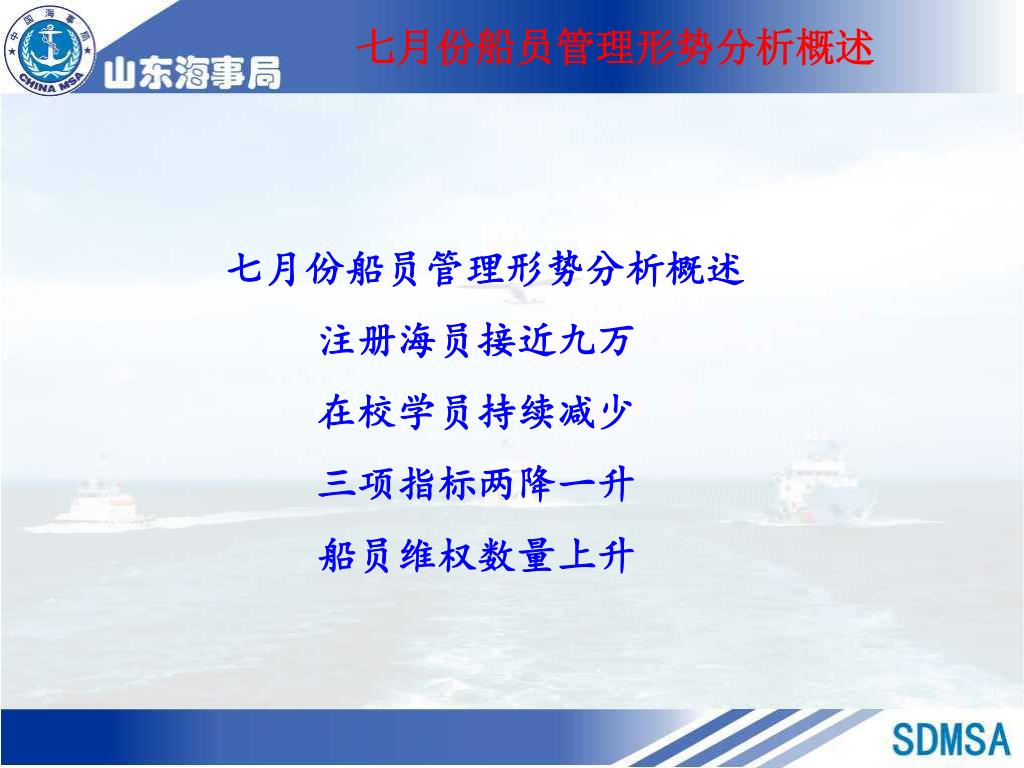 中国海事局
CHINA MSA
山东海事局

七月份船员管理形势分析概述

七月份船员管理形势分析概述

注册海员接近九万

在校学员持续减少

三项指标两降一升

船员维权数量上升

SDMSA